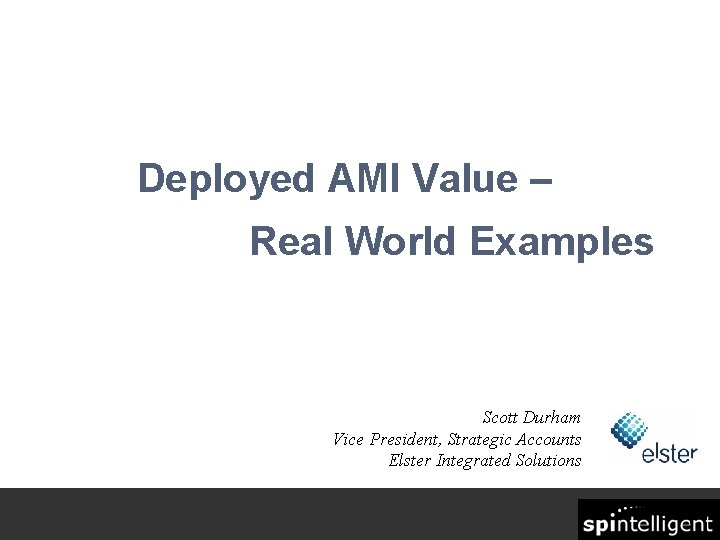 Deployed AMI Value –

Real World Examples

Scott Durham
Vice President, Strategic Accounts
Elster Integrated Solutions

elster

spintelligent